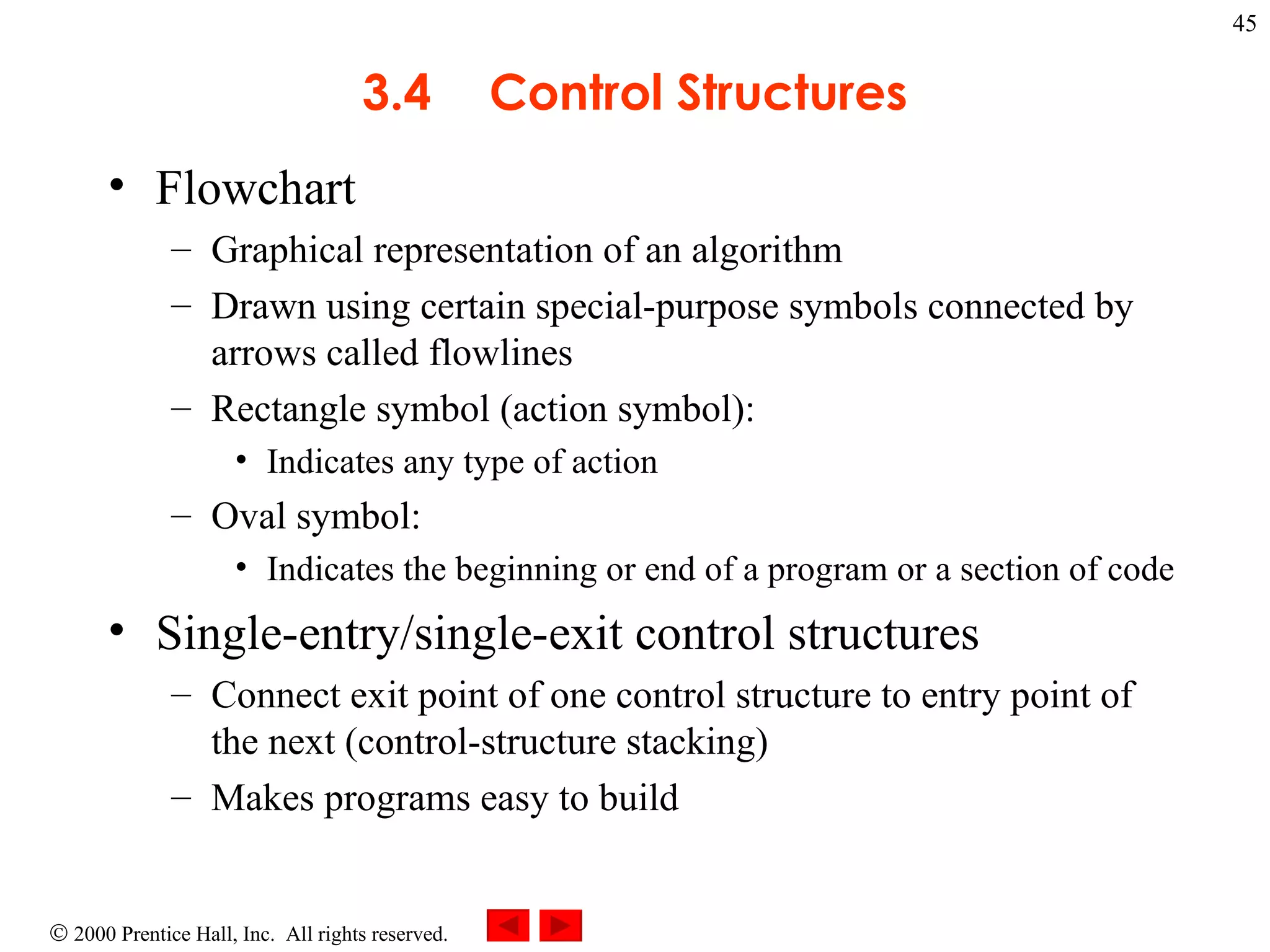 45

3.4 Control Structures

• Flowchart
– Graphical representation of an algorithm
– Drawn using certain special-purpose symbols connected by arrows called flowlines
– Rectangle symbol (action symbol):
• Indicates any type of action
– Oval symbol:
• Indicates the beginning or end of a program or a section of code

• Single-entry/single-exit control structures
– Connect exit point of one control structure to entry point of the next (control-structure stacking)
– Makes programs easy to build

© 2000 Prentice Hall, Inc. All rights reserved.